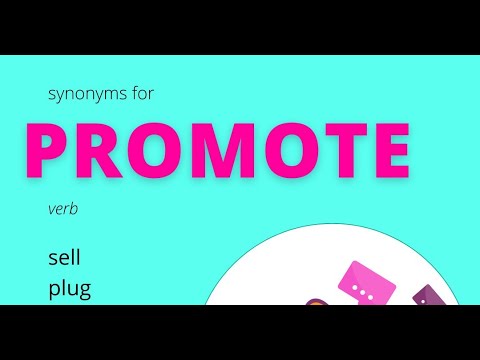 synonyms for

PROMOTE

verb

sell
plug